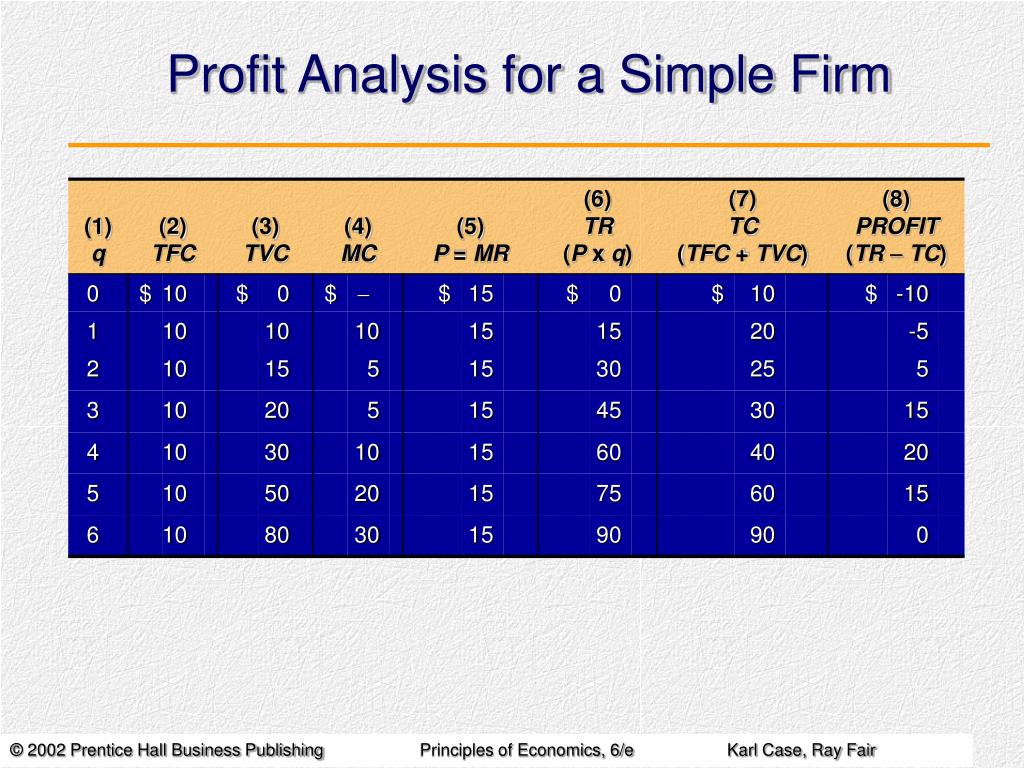 Profit Analysis for a Simple Firm

| (1) q | (2) TFC | (3) TVC | (4) MC | (5) P = MR | (6) TR (P x q) | (7) TC (TFC + TVC) | (8) PROFIT (TR – TC) |
|---|---|---|---|---|---|---|---|
| 0 | $ 10 | $ 0 | $ – | $ 15 | $ 0 | $ 10 | $ -10 |
| 1 | 10 | 10 | 10 | 15 | 15 | 20 | -5 |
| 2 | 10 | 15 | 5 | 15 | 30 | 25 | 5 |
| 3 | 10 | 20 | 5 | 15 | 45 | 30 | 15 |
| 4 | 10 | 30 | 10 | 15 | 60 | 40 | 20 |
| 5 | 10 | 50 | 20 | 15 | 75 | 60 | 15 |
| 6 | 10 | 80 | 30 | 15 | 90 | 90 | 0 |

© 2002 Prentice Hall Business Publishing Principles of Economics, 6/e Karl Case, Ray Fair